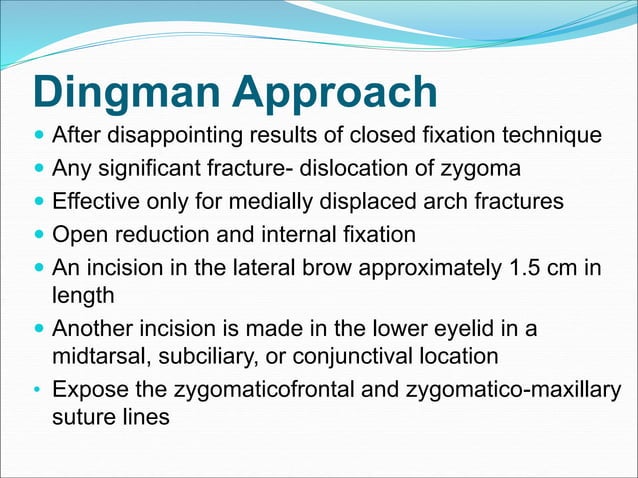 Dingman Approach

- After disappointing results of closed fixation technique
- Any significant fracture- dislocation of zygoma
- Effective only for medially displaced arch fractures
- Open reduction and internal fixation
- An incision in the lateral brow approximately 1.5 cm in length
- Another incision is made in the lower eyelid in a midtarsal, subciliary, or conjunctival location
- Expose the zygomaticofrontal and zygomatico-maxillary suture lines